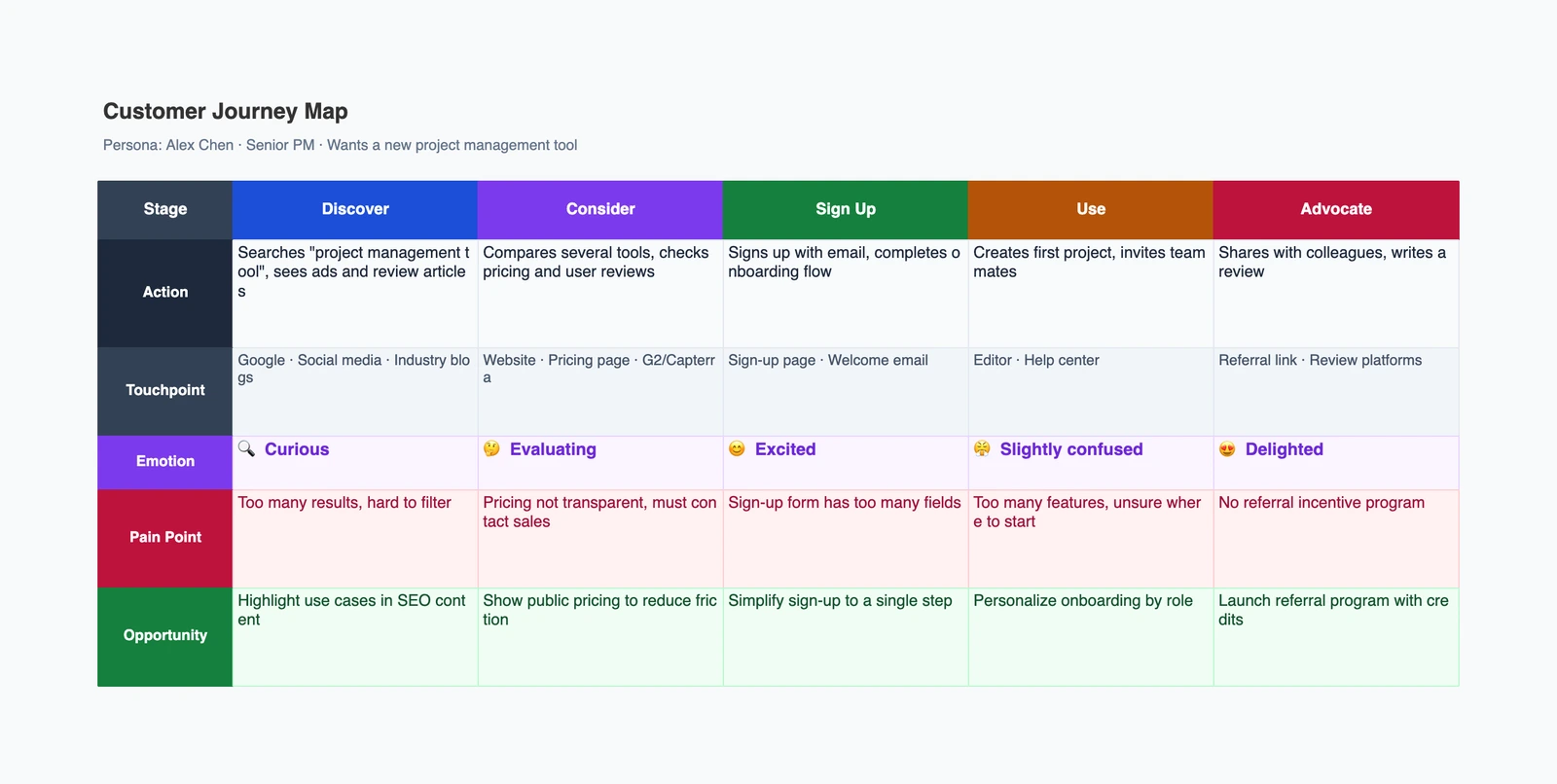 Customer Journey Map

Persona: Alex Chen · Senior PM · Wants a new project management tool

| Stage | Discover | Consider | Sign Up | Use | Advocate |
|---|---|---|---|---|---|
| Action | Searches "project management tool", sees ads and review articles | Compares several tools, checks pricing and user reviews | Signs up with email, completes onboarding flow | Creates first project, invites teammates | Shares with colleagues, writes a review |
| Touchpoint | Google · Social media · Industry blogs | Website · Pricing page · G2/Capterra | Sign-up page · Welcome email | Editor · Help center | Referral link · Review platforms |
| Emotion | 🔍 Curious | 🤔 Evaluating | 😊 Excited | 😤 Slightly confused | 😍 Delighted |
| Pain Point | Too many results, hard to filter | Pricing not transparent, must contact sales | Sign-up form has too many fields | Too many features, unsure where to start | No referral incentive program |
| Opportunity | Highlight use cases in SEO content | Show public pricing to reduce friction | Simplify sign-up to a single step | Personalize onboarding by role | Launch referral program with credits |